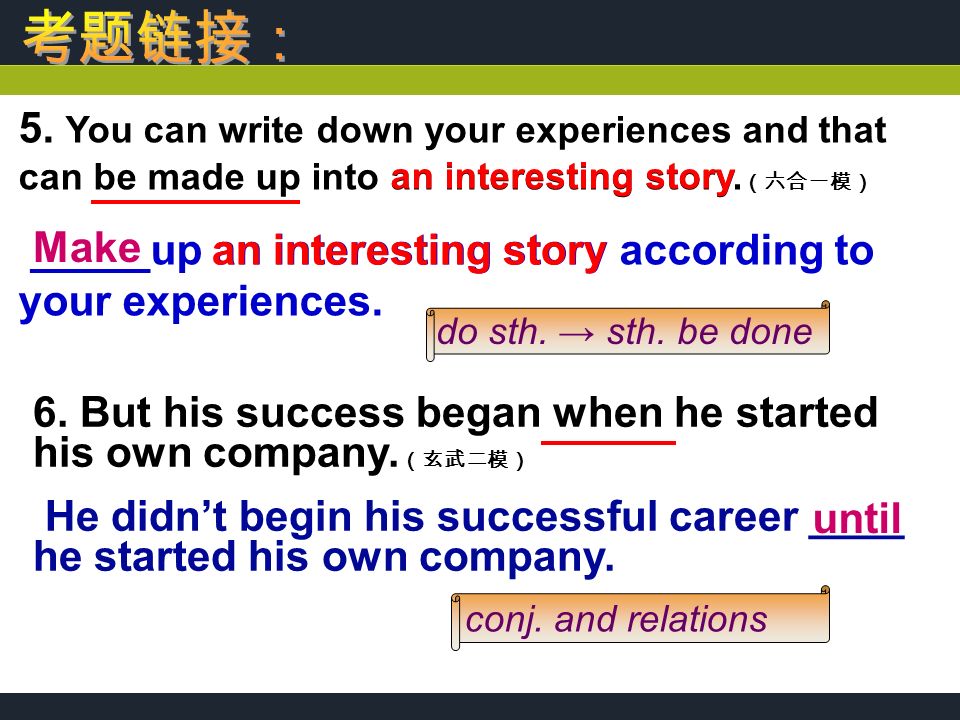 考题链接：

5. You can write down your experiences and that can be made up into an interesting story.（六合一模）

Make up an interesting story according to your experiences.

do sth. → sth. be done

6. But his success began when he started his own company.（玄武二模）

He didn’t begin his successful career until he started his own company.

conj. and relations